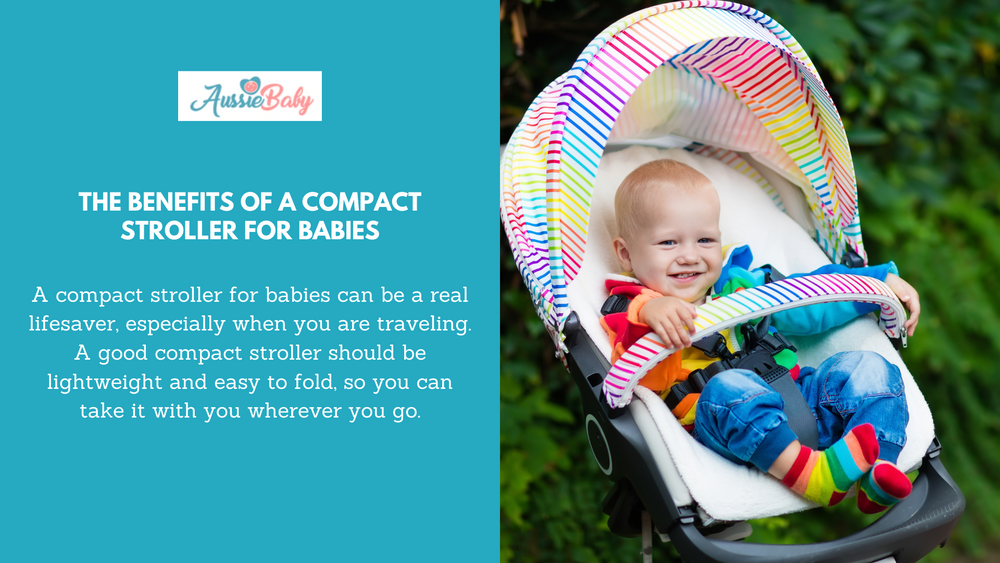 AussieBaby

THE BENEFITS OF A COMPACT STROLLER FOR BABIES

A compact stroller for babies can be a real lifesaver, especially when you are traveling. A good compact stroller should be lightweight and easy to fold, so you can take it with you wherever you go.